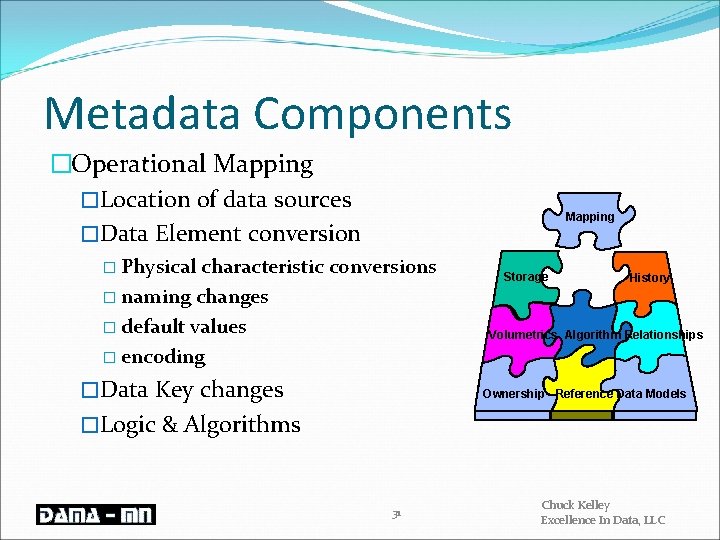 Metadata Components

□Operational Mapping

□Location of data sources

□Data Element conversion

□ Physical characteristic conversions

□ naming changes

□ default values

□ encoding

□Data Key changes

□Logic & Algorithms

Mapping
Storage
History
Volumetrics
Algorithm
Relationships
Ownership
Reference
Data Models

DAMA - MN

31

Chuck Kelley
Excellence In Data, LLC